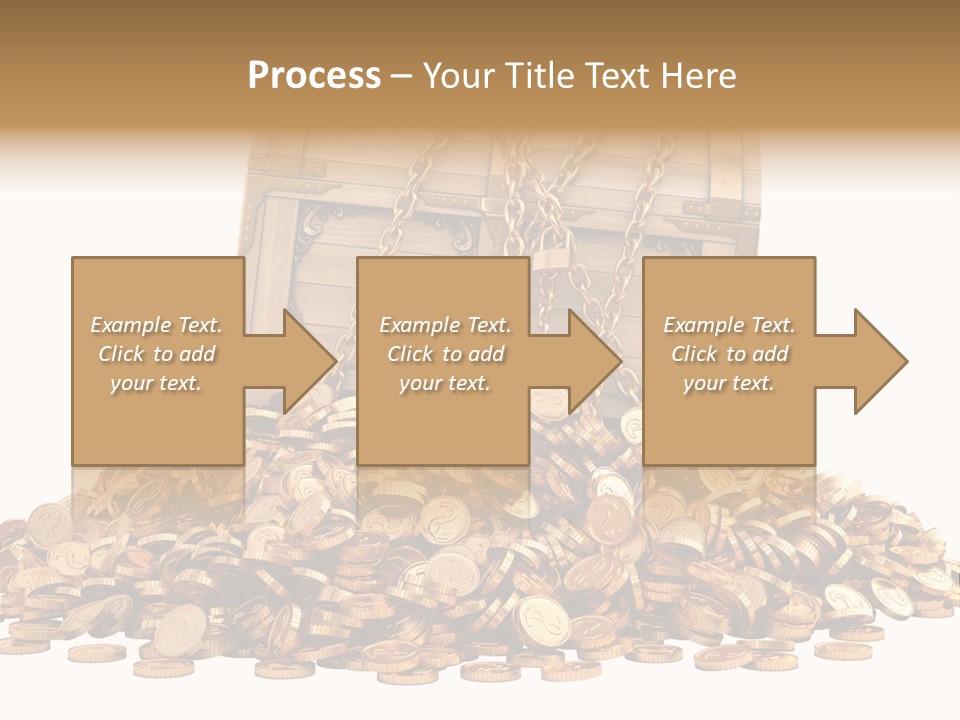 Process – Your Title Text Here

Example Text. Click to add your text.

Example Text. Click to add your text.

Example Text. Click to add your text.